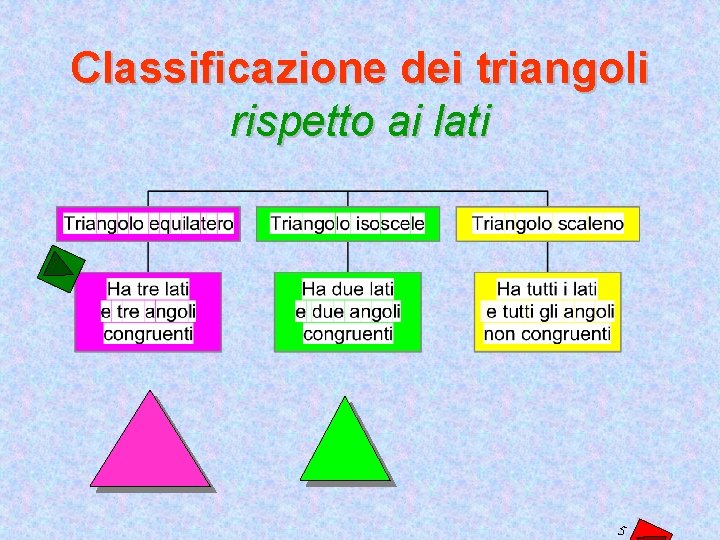 Classificazione dei triangoli
rispetto ai lati

Triangolo equilatero

Triangolo isoscele

Triangolo scaleno

Ha tre lati e tre angoli congruenti

Ha due lati e due angoli congruenti

Ha tutti i lati e tutti gli angoli non congruenti

5